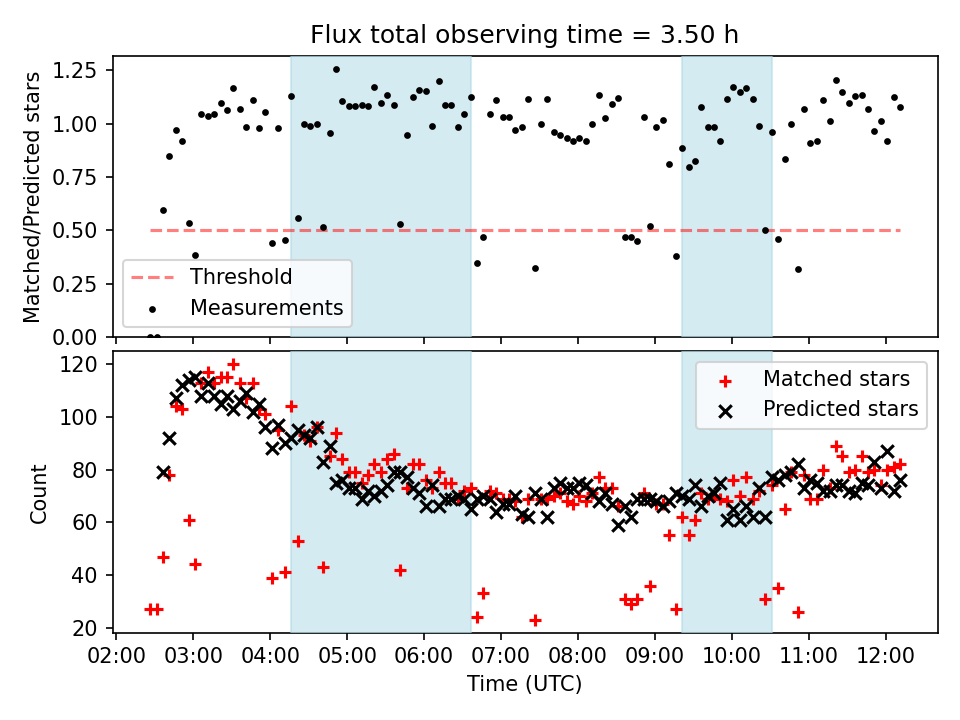 Flux total observing time = 3.50 h

Matched/Predicted stars

1.25
1.00
0.75
0.50
0.25
0.00

Threshold
Measurements

Count

120
100
80
60
40
20

Matched stars
Predicted stars

02:00 03:00 04:00 05:00 06:00 07:00 08:00 09:00 10:00 11:00 12:00

Time (UTC)